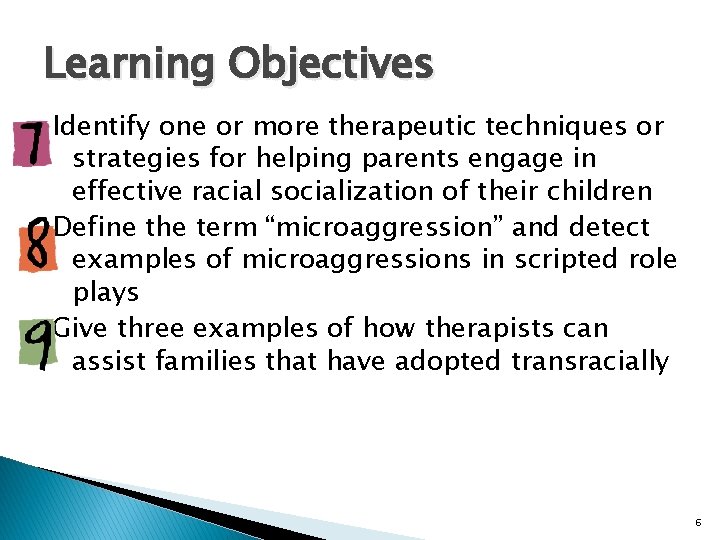 Learning Objectives

7 Identify one or more therapeutic techniques or strategies for helping parents engage in effective racial socialization of their children

8 Define the term “microaggression” and detect examples of microaggressions in scripted role plays

9 Give three examples of how therapists can assist families that have adopted transracially

6